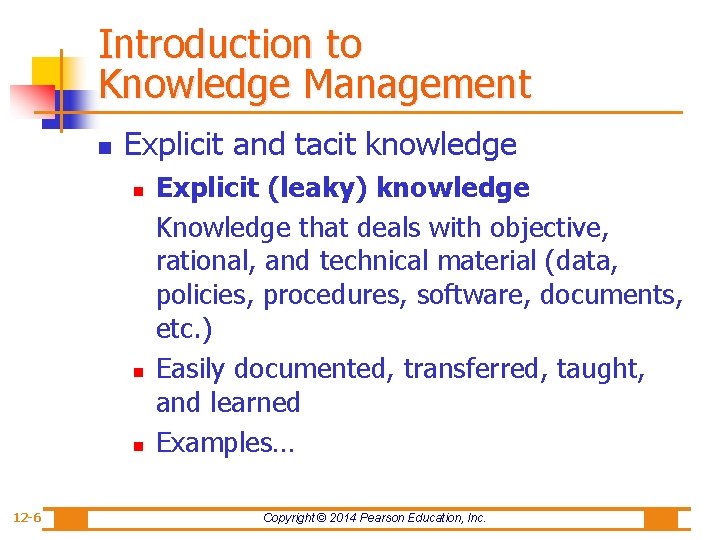 Introduction to Knowledge Management

Explicit and tacit knowledge

Explicit (leaky) knowledge

Knowledge that deals with objective, rational, and technical material (data, policies, procedures, software, documents, etc.)

Easily documented, transferred, taught, and learned

Examples…

12-6

Copyright © 2014 Pearson Education, Inc.